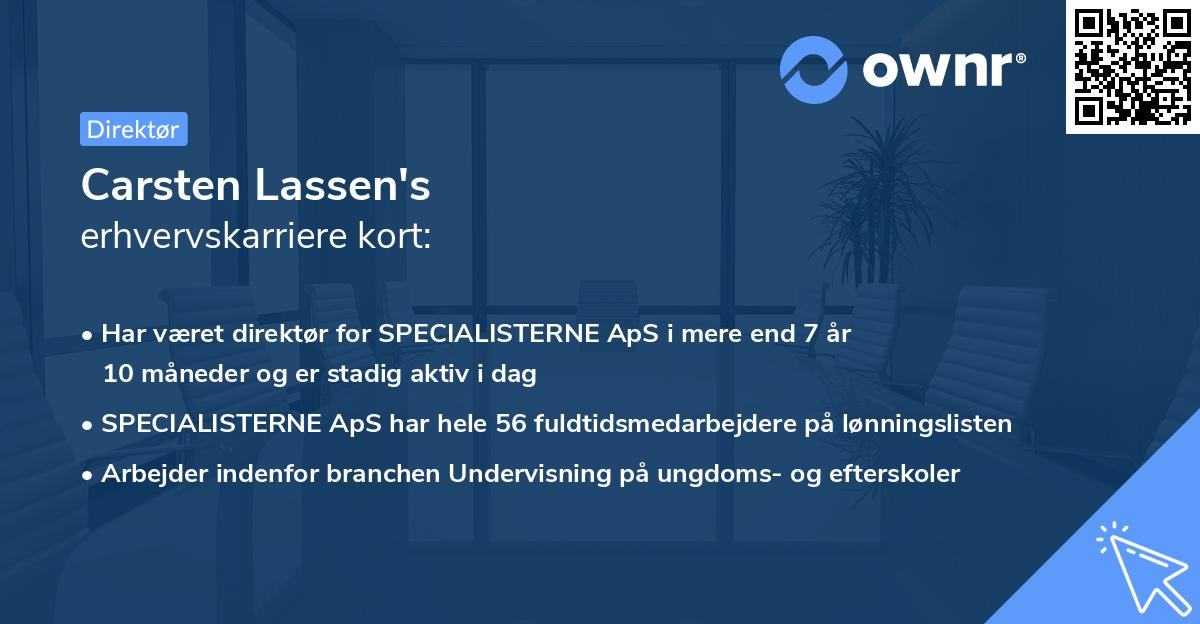 ownr®

Direktør

Carsten Lassen's
erhvervskarriere kort:

• Har været direktør for SPECIALISTERNE ApS i mere end 7 år 10 måneder og er stadig aktiv i dag

• SPECIALISTERNE ApS har hele 56 fuldtidsmedarbejdere på lønningslisten

• Arbejder indenfor branchen Undervisning på ungdoms- og efterskoler